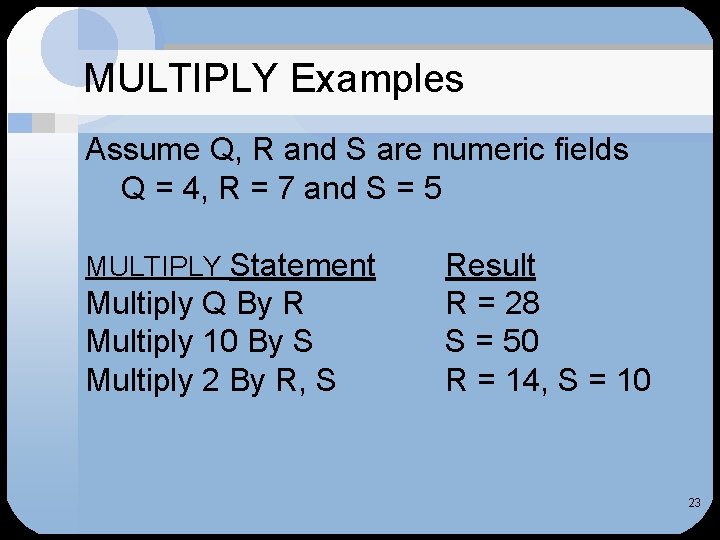 MULTIPLY Examples

Assume Q, R and S are numeric fields
Q = 4, R = 7 and S = 5

| MULTIPLY Statement | Result |
|---|---|
| Multiply Q By R | R = 28 |
| Multiply 10 By S | S = 50 |
| Multiply 2 By R, S | R = 14, S = 10 |

23